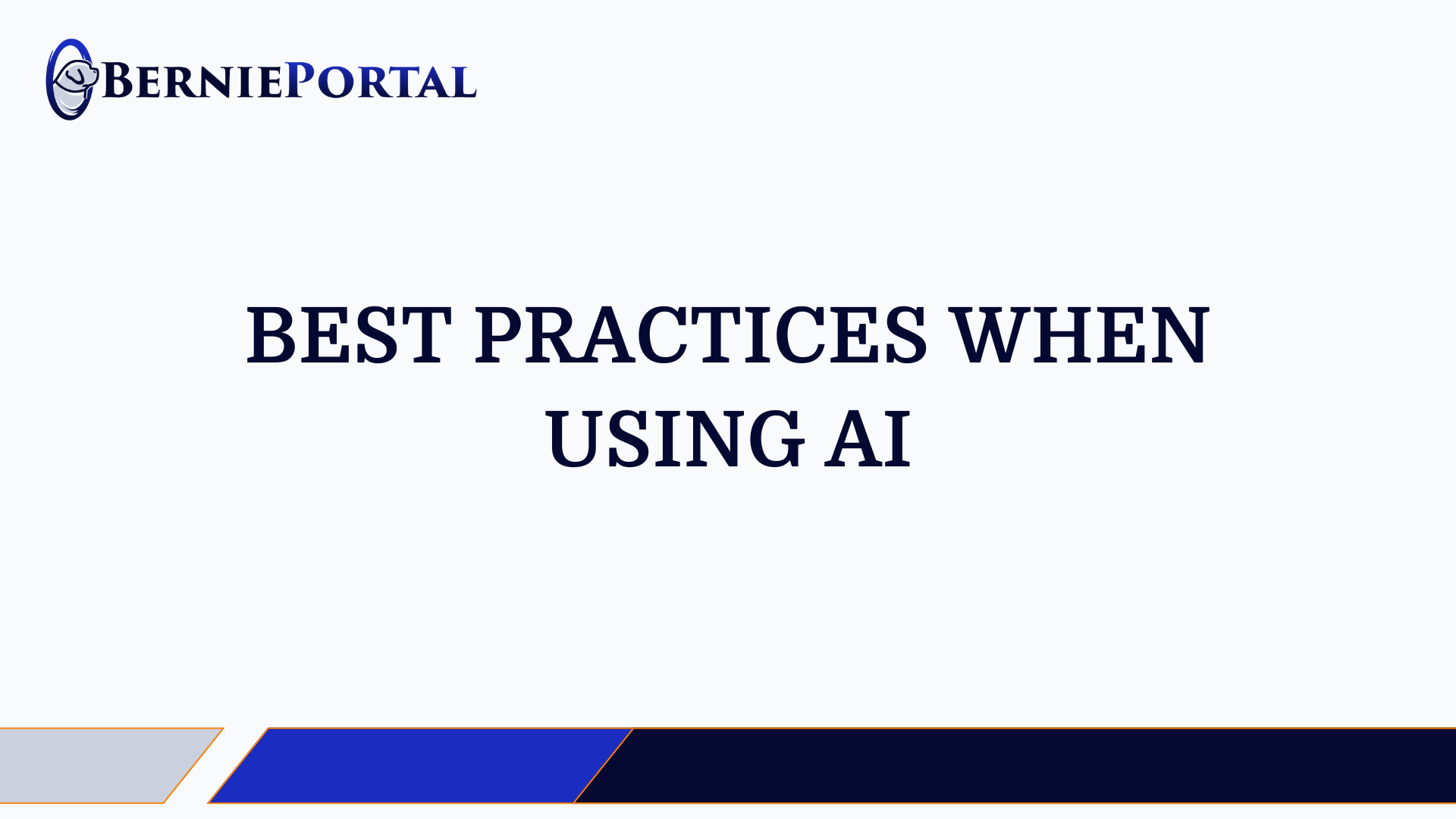 BERNIEPORTAL

BEST PRACTICES WHEN USING AI